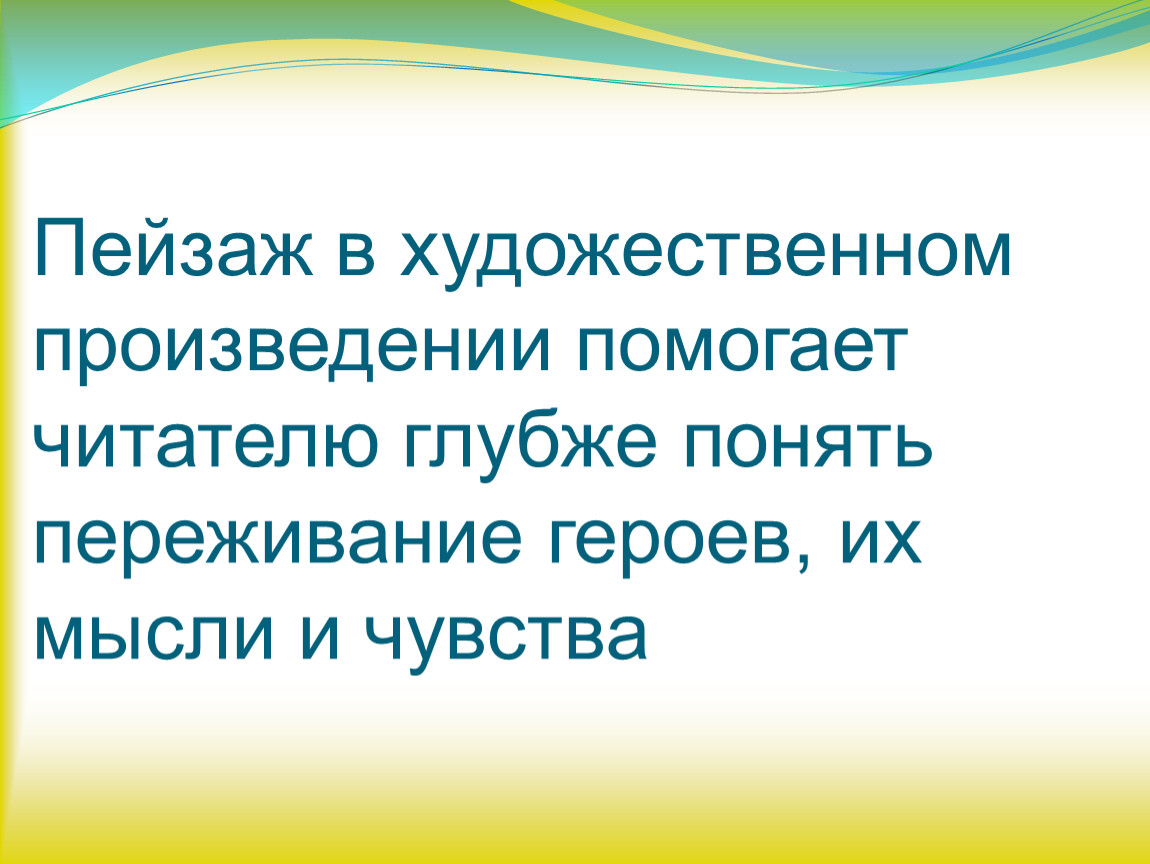 Пейзаж в художественном произведении помогает читателю глубже понять переживание героев, их мысли и чувства